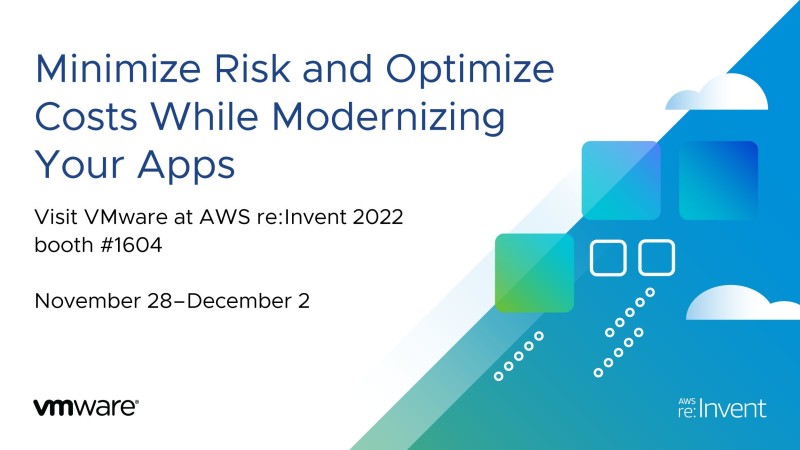 Minimize Risk and Optimize Costs While Modernizing Your Apps

Visit VMware at AWS re:Invent 2022 booth #1604

November 28–December 2

vmware®

AWS re:Invent